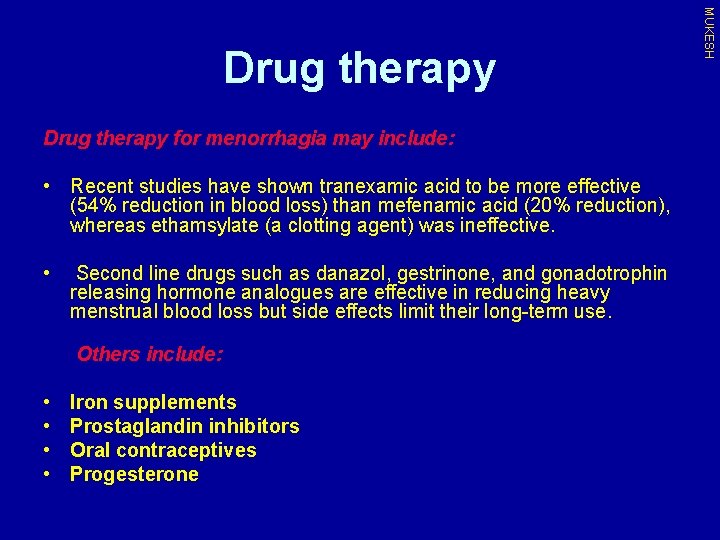 MUKESH

Drug therapy

Drug therapy for menorrhagia may include:

• Recent studies have shown tranexamic acid to be more effective (54% reduction in blood loss) than mefenamic acid (20% reduction), whereas ethamsylate (a clotting agent) was ineffective.

• Second line drugs such as danazol, gestrinone, and gonadotrophin releasing hormone analogues are effective in reducing heavy menstrual blood loss but side effects limit their long-term use.

Others include:

• Iron supplements
• Prostaglandin inhibitors
• Oral contraceptives
• Progesterone